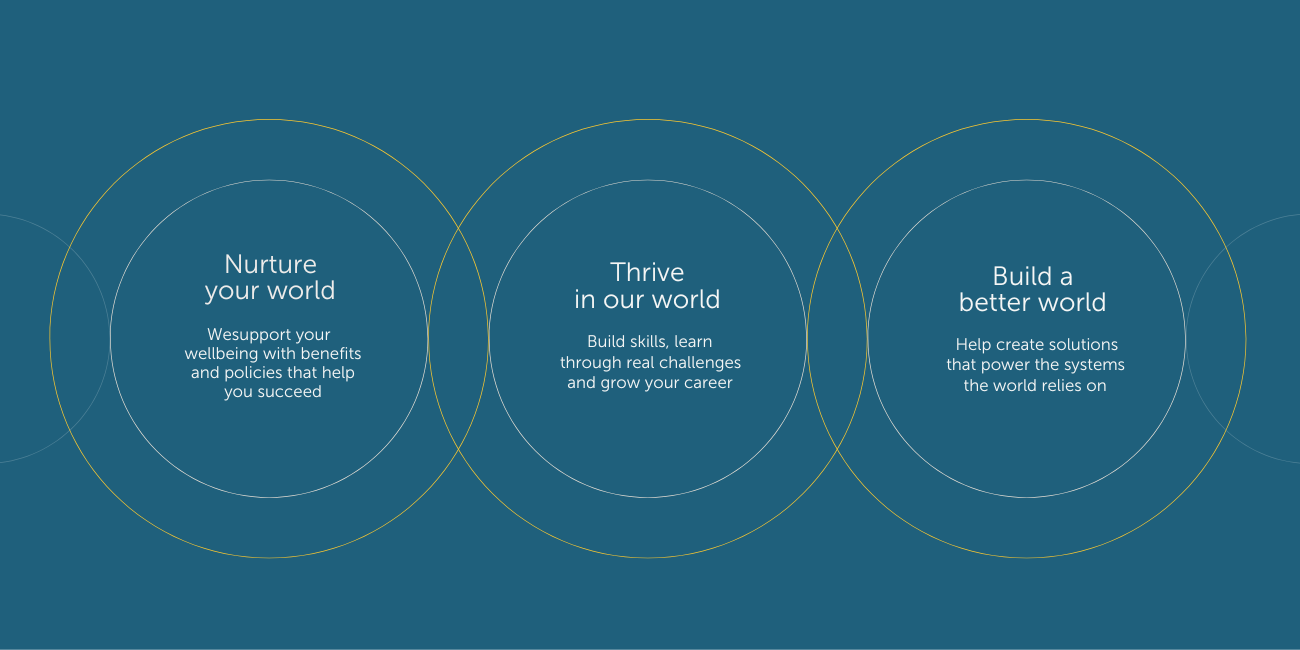 Nurture your world

Wesupport your wellbeing with benefits and policies that help you succeed

Thrive in our world

Build skills, learn through real challenges and grow your career

Build a better world

Help create solutions that power the systems the world relies on